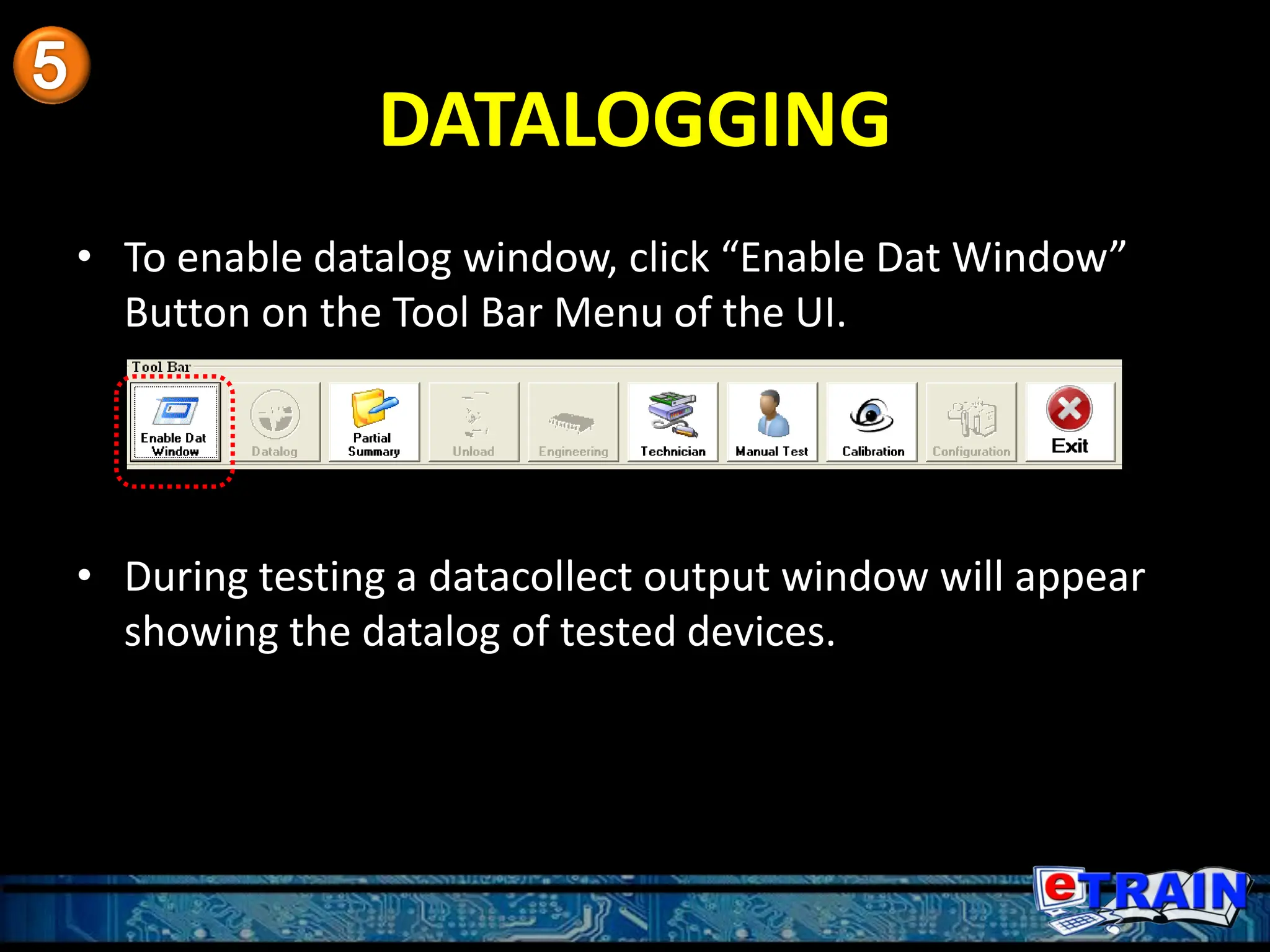 5

DATALOGGING

• To enable datalog window, click “Enable Dat Window” Button on the Tool Bar Menu of the UI.

Tool Bar

Enable Dat Window

Datalog

Partial Summary

Unload

Engineering

Technician

Manual Test

Calibration

Configuration

Exit

• During testing a datacollect output window will appear showing the datalog of tested devices.

eTRAIN